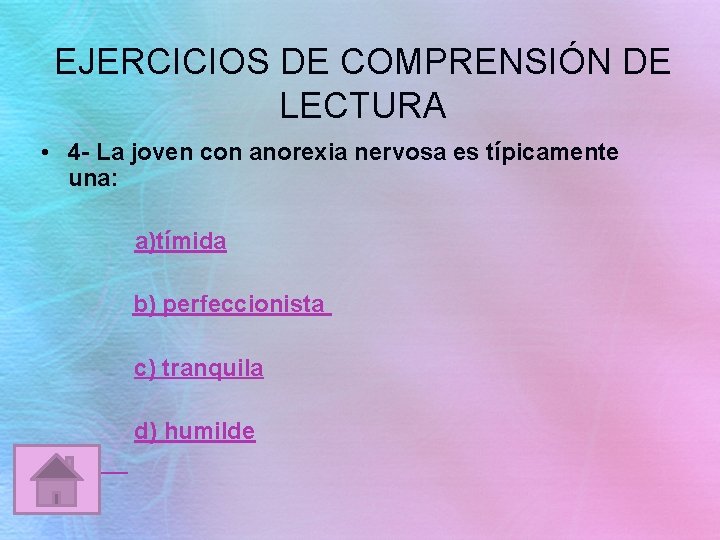 EJERCICIOS DE COMPRENSIÓN DE LECTURA

• 4- La joven con anorexia nervosa es típicamente una:

a)tímida

b) perfeccionista

c) tranquila

d) humilde